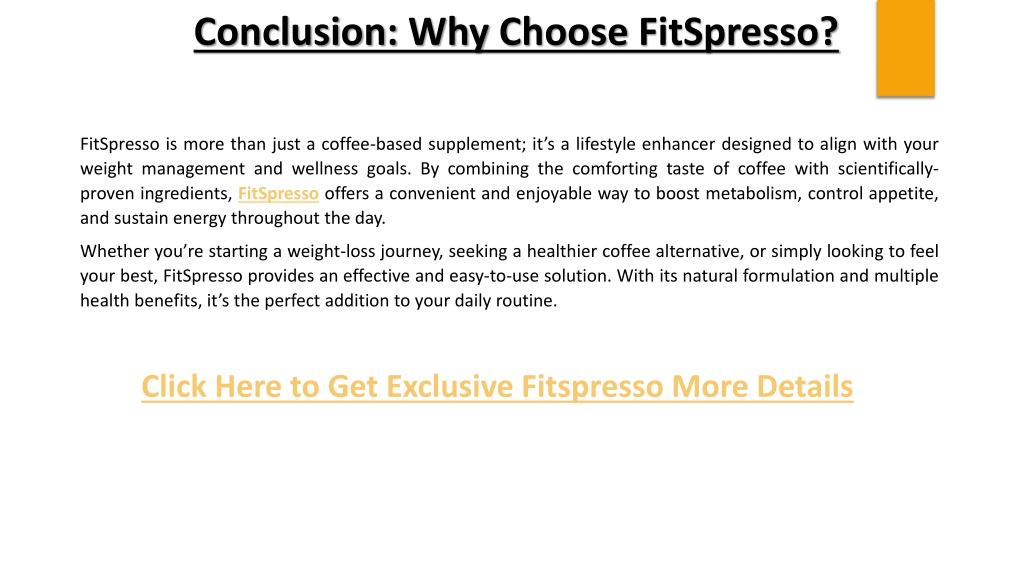 Conclusion: Why Choose FitSpresso?

FitSpresso is more than just a coffee-based supplement; it's a lifestyle enhancer designed to align with your weight management and wellness goals. By combining the comforting taste of coffee with scientifically-proven ingredients, FitSpresso offers a convenient and enjoyable way to boost metabolism, control appetite, and sustain energy throughout the day.

Whether you're starting a weight-loss journey, seeking a healthier coffee alternative, or simply looking to feel your best, FitSpresso provides an effective and easy-to-use solution. With its natural formulation and multiple health benefits, it's the perfect addition to your daily routine.

Click Here to Get Exclusive Fitspresso More Details